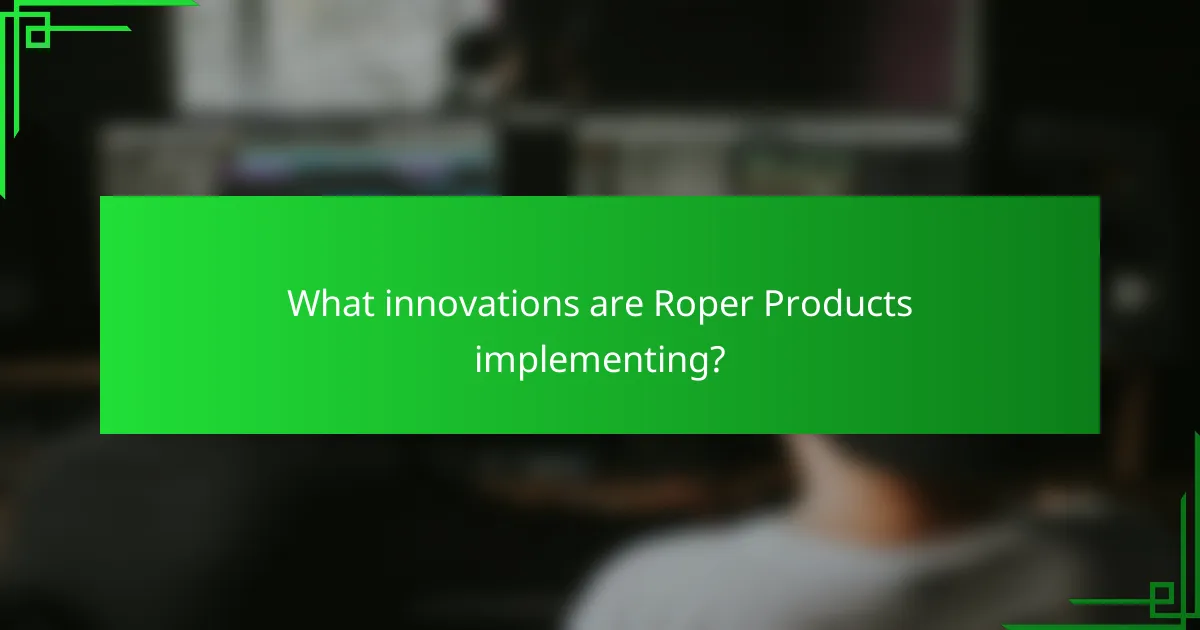 What innovations are Roper Products implementing?